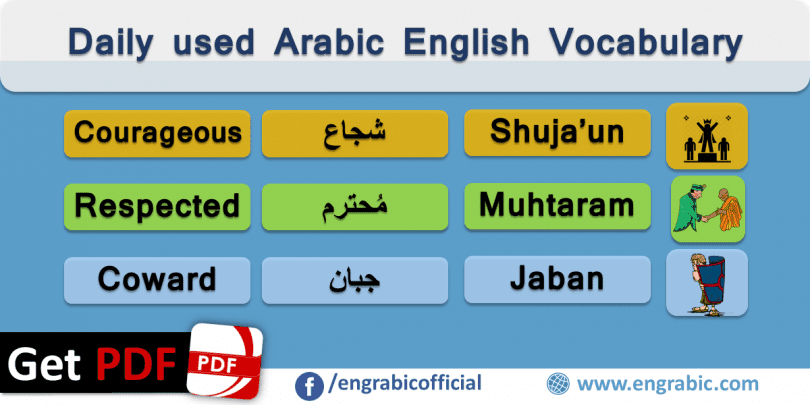 Daily used Arabic English Vocabulary

| Courageous | شجاع | Shuja'un |
|---|---|---|
| Respected | مُحترم | Muhtaram |
| Coward | جبان | Jaban |

Get PDF

PDF

/engrabicofficial

www.engrabic.com